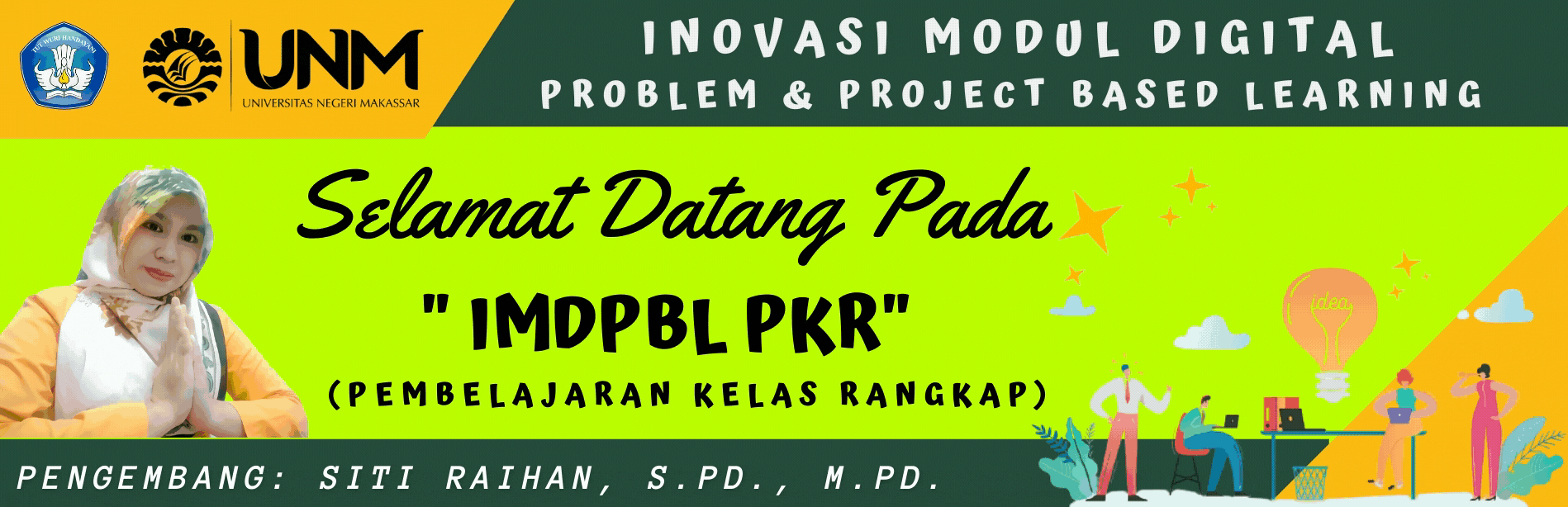 TUT WURI HANDAYANI

UNM
UNIVERSITAS NEGERI MAKASSAR

INOVASI MODUL DIGITAL
PROBLEM & PROJECT BASED LEARNING

Selamat Datang Pada

" IMDPBL PKR"

(PEMBELAJARAN KELAS RANGKAP)

idea

PENGEMBANG: SITI RAIHAN, S.PD., M.PD.